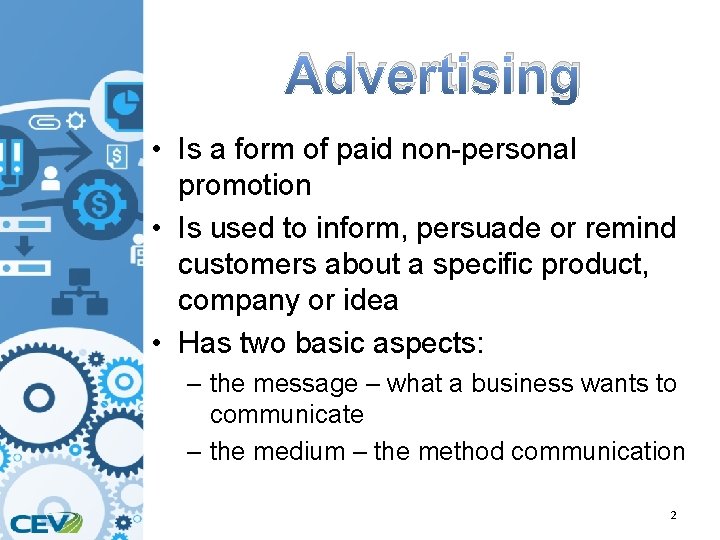 Advertising

• Is a form of paid non-personal promotion
• Is used to inform, persuade or remind customers about a specific product, company or idea
• Has two basic aspects:
– the message – what a business wants to communicate
– the medium – the method communication

CEV

2